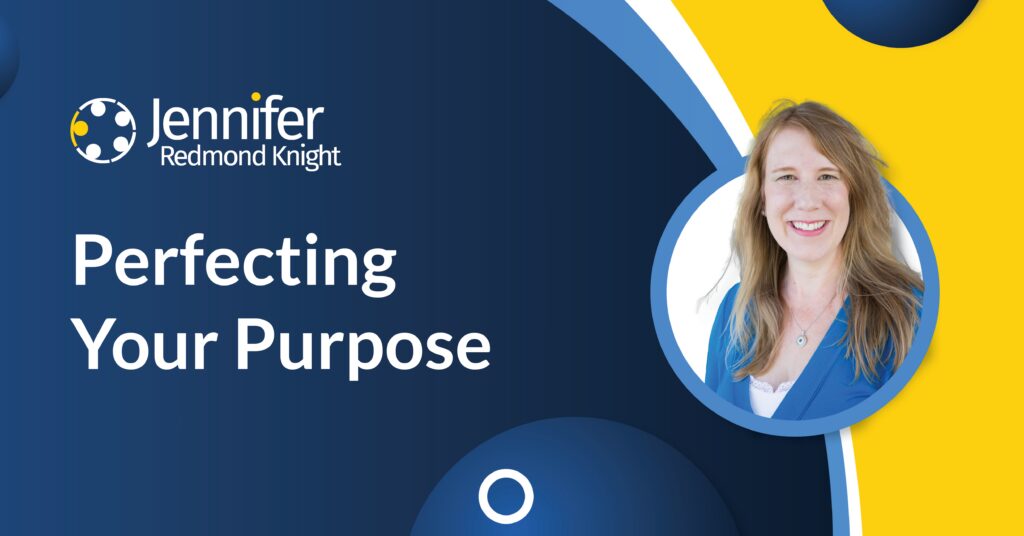 Jennifer
Redmond Knight

Perfecting Your Purpose